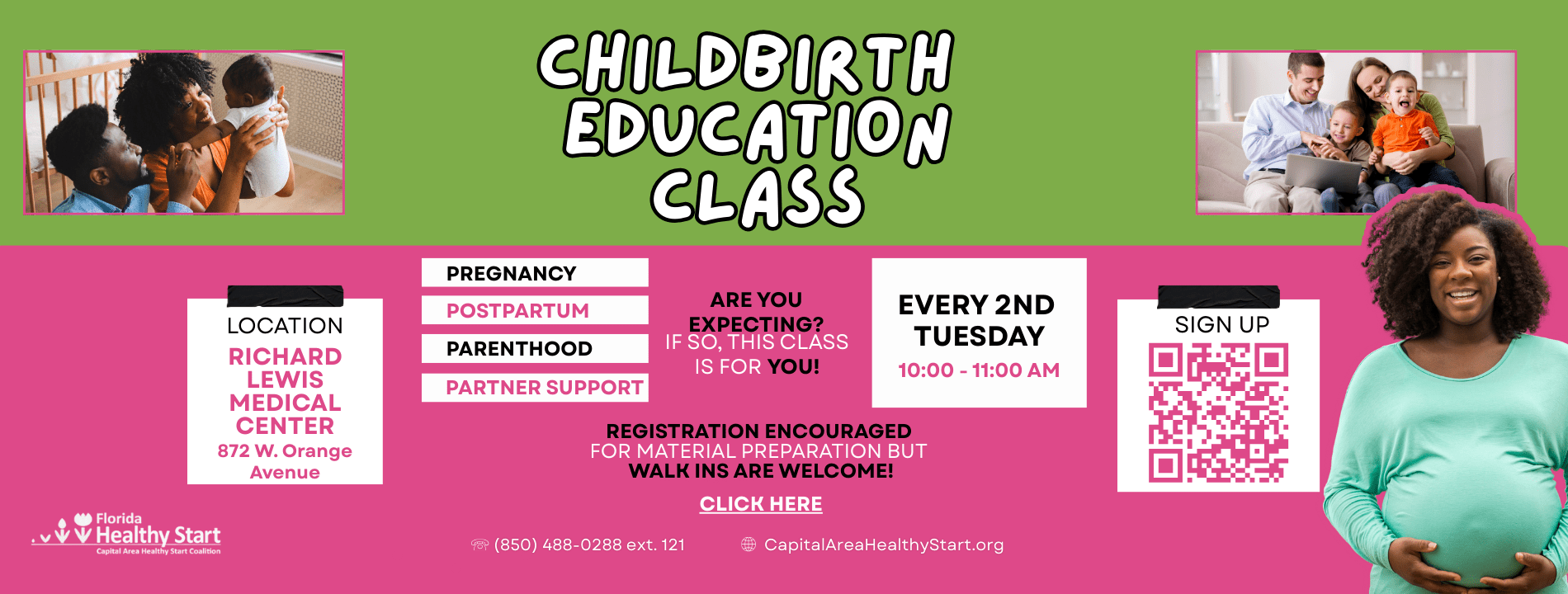 CHILDBIRTH EDUCATION CLASS

LOCATION
RICHARD LEWIS MEDICAL CENTER
872 W. Orange Avenue

PREGNANCY
POSTPARTUM
PARENTHOOD
PARTNER SUPPORT

ARE YOU EXPECTING?
IF SO, THIS CLASS IS FOR YOU!

EVERY 2ND TUESDAY
10:00 - 11:00 AM

SIGN UP

REGISTRATION ENCOURAGED
FOR MATERIAL PREPARATION BUT
WALK INS ARE WELCOME!

CLICK HERE

Florida Healthy Start
Capital Area Healthy Start Coalition

(850) 488-0288 ext. 121

CapitalAreaHealthyStart.org